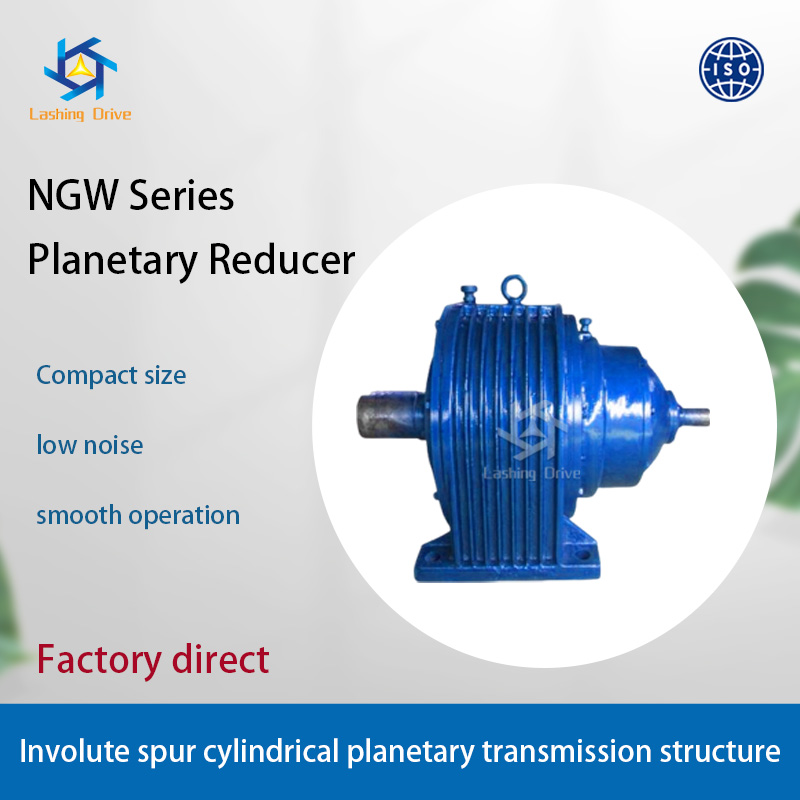 Lashing Drive

ISO

NGW Series
Planetary Reducer

Compact size

low noise

smooth operation

Lashing Drive

Factory direct

Involute spur cylindrical planetary transmission structure